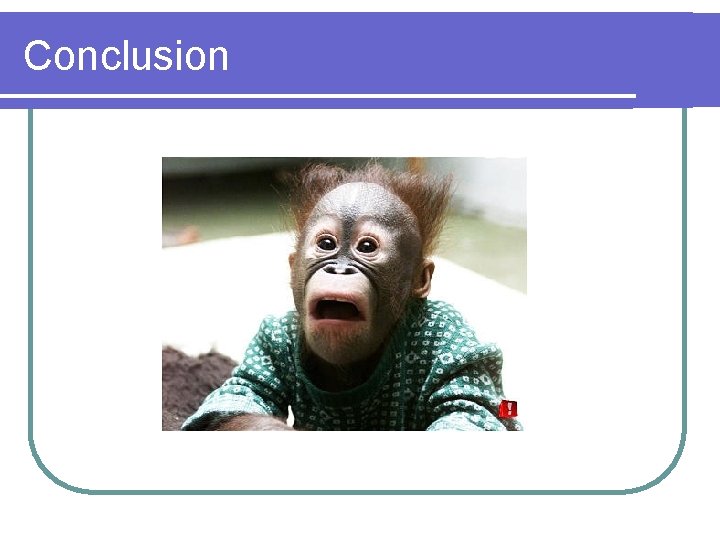 Conclusion